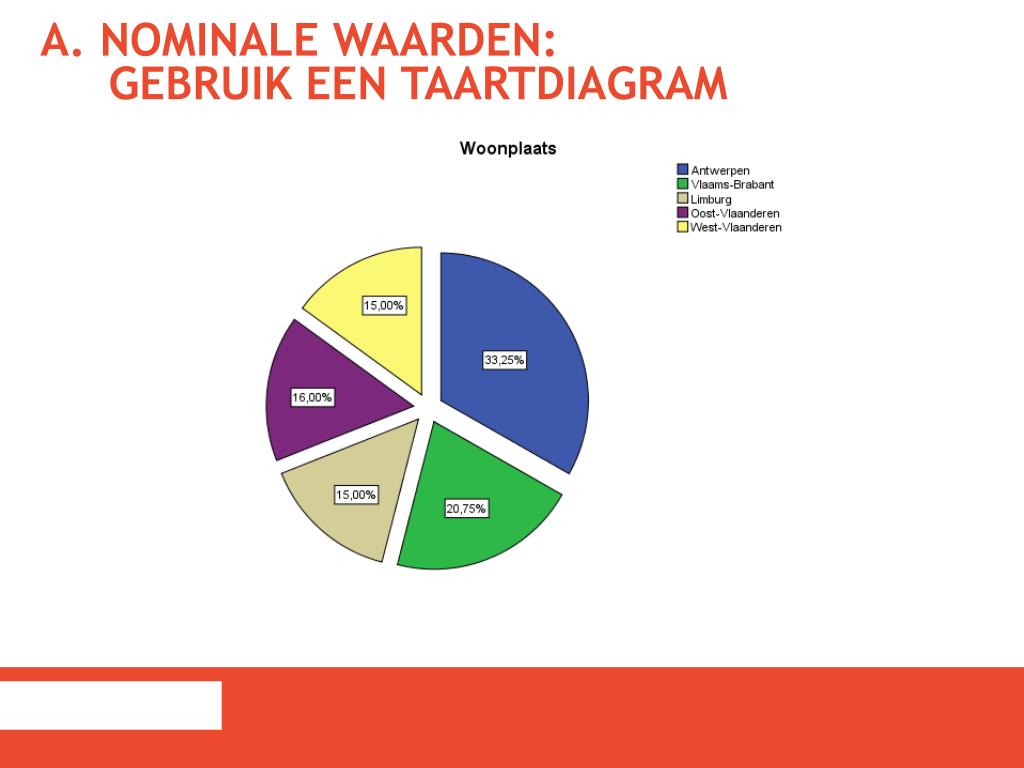 A. NOMINALE WAARDEN:
GEBRUIK EEN TAARTDIAGRAM

Woonplaats

Antwerpen
Vlaams-Brabant
Limburg
Oost-Vlaanderen
West-Vlaanderen

15,00%
33,25%
16,00%
15,00%
20,75%